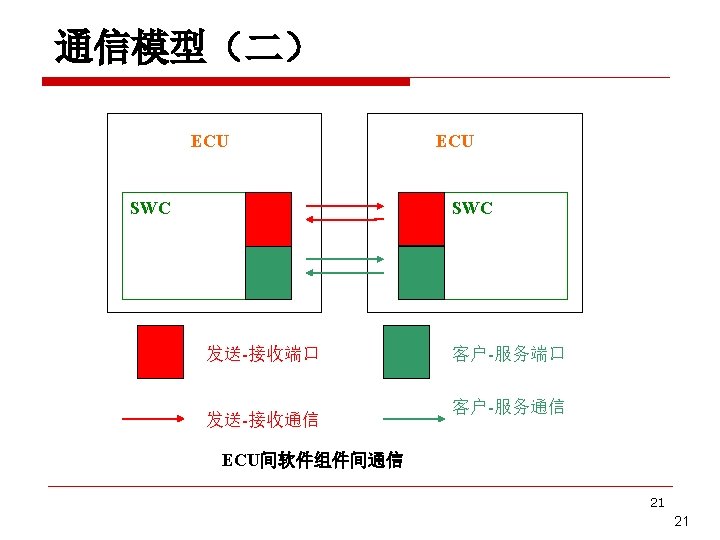 通信模型（二）

ECU

SWC

ECU

SWC

发送-接收端口

客户-服务端口

发送-接收通信

客户-服务通信

ECU间软件组件间通信

21

21